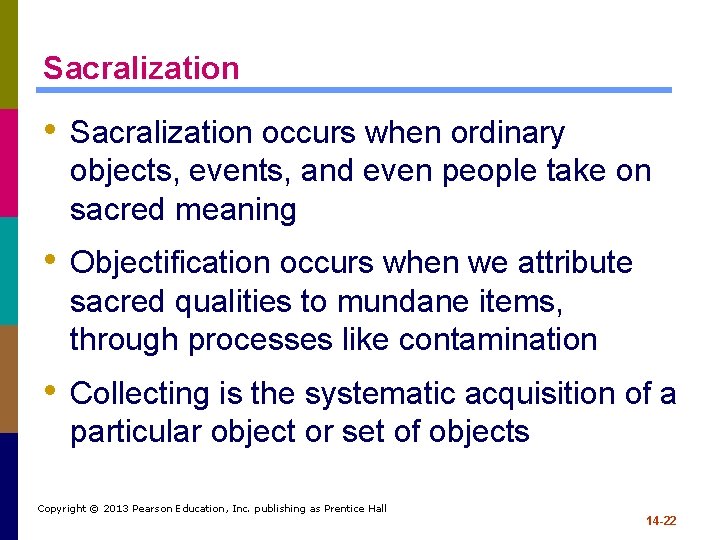 Sacralization

• Sacralization occurs when ordinary objects, events, and even people take on sacred meaning

• Objectification occurs when we attribute sacred qualities to mundane items, through processes like contamination

• Collecting is the systematic acquisition of a particular object or set of objects

Copyright © 2013 Pearson Education, Inc. publishing as Prentice Hall

14-22